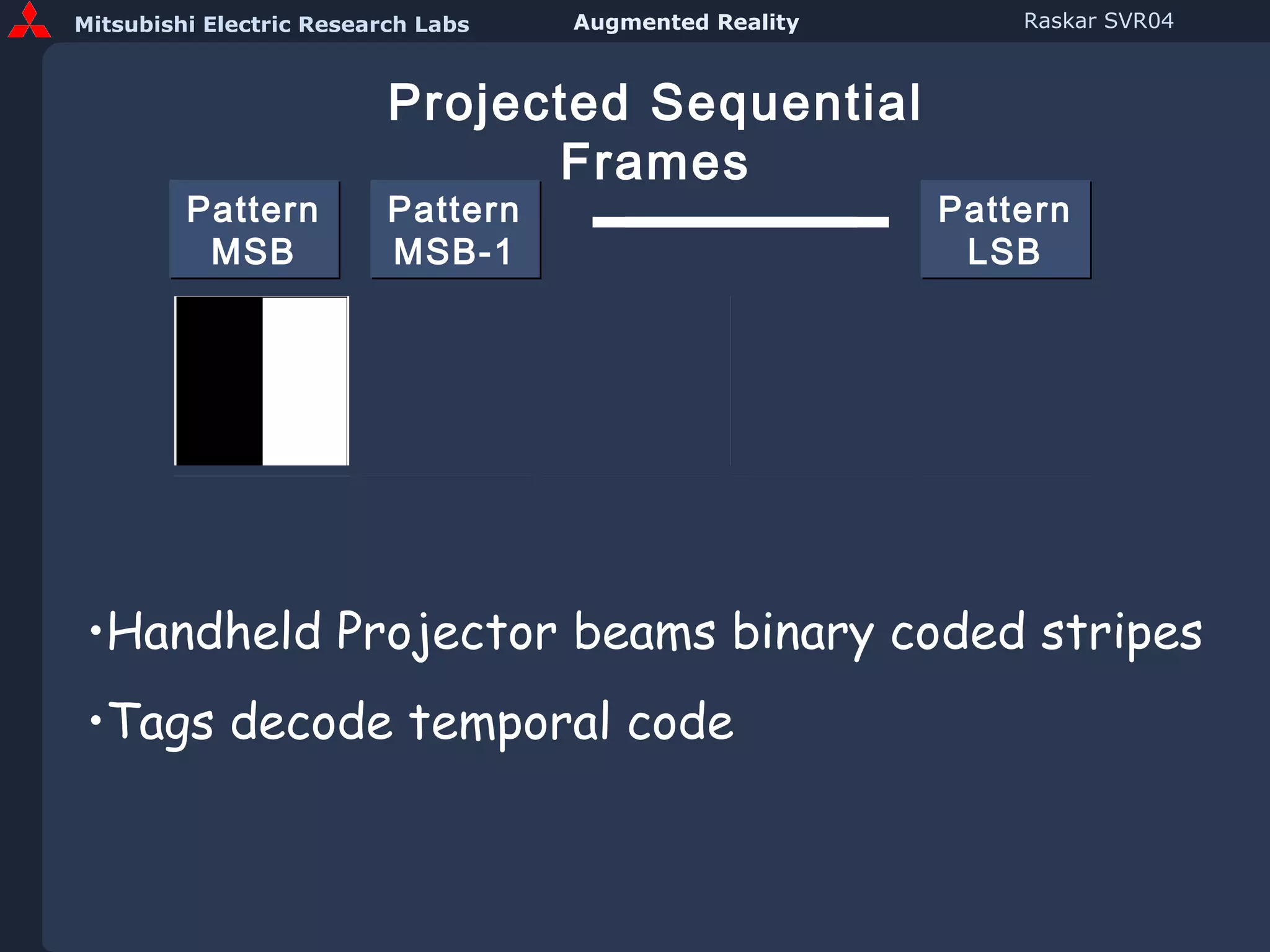 Mitsubishi Electric Research Labs Augmented Reality Raskar SVR04

Projected Sequential Frames

Pattern MSB

Pattern MSB-1

Pattern LSB

•Handheld Projector beams binary coded stripes

•Tags decode temporal code